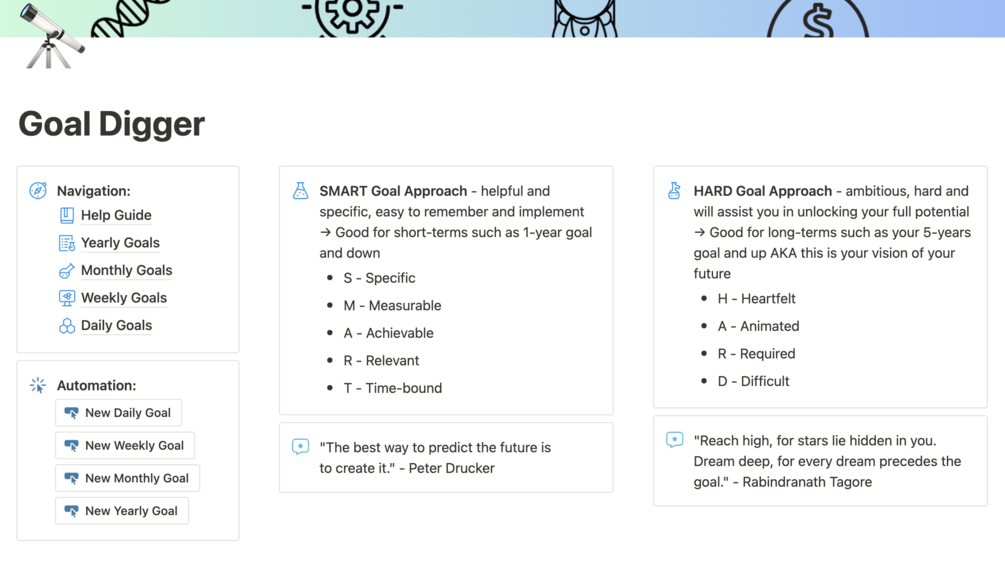 Goal Digger

Navigation:
Help Guide
Yearly Goals
Monthly Goals
Weekly Goals
Daily Goals

Automation:
New Daily Goal
New Weekly Goal
New Monthly Goal
New Yearly Goal

SMART Goal Approach - helpful and specific, easy to remember and implement → Good for short-terms such as 1-year goal and down

- S - Specific
- M - Measurable
- A - Achievable
- R - Relevant
- T - Time-bound

"The best way to predict the future is to create it." - Peter Drucker

HARD Goal Approach - ambitious, hard and will assist you in unlocking your full potential → Good for long-terms such as your 5-years goal and up AKA this is your vision of your future

- H - Heartfelt
- A - Animated
- R - Required
- D - Difficult

"Reach high, for stars lie hidden in you. Dream deep, for every dream precedes the goal." - Rabindranath Tagore